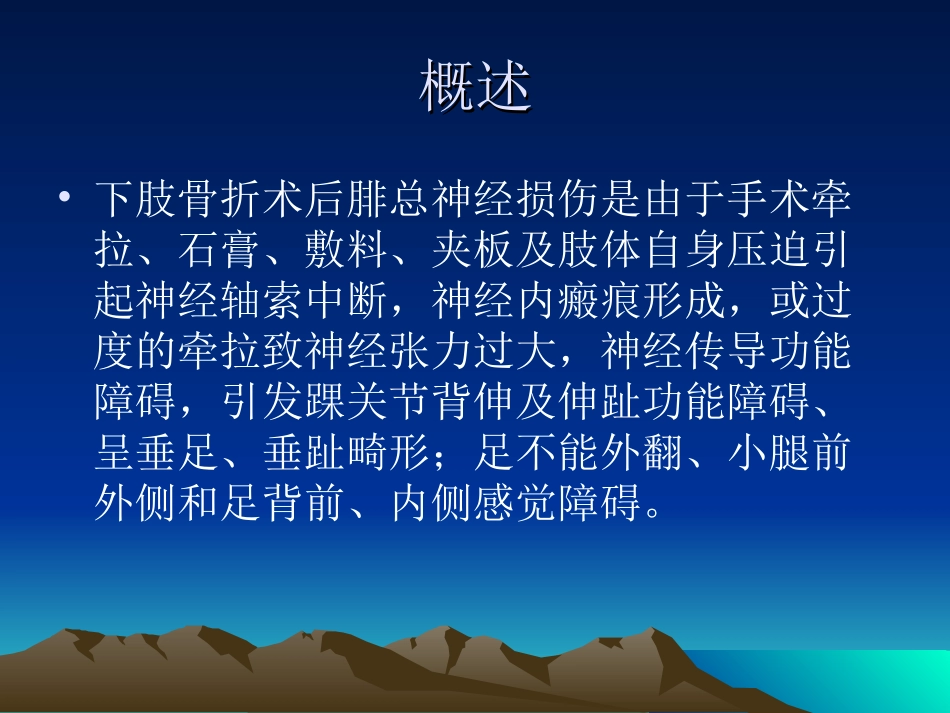 概述

• 下肢骨折术后腓总神经损伤是由于手术牵拉、石膏、敷料、夹板及肢体自身压迫引起神经轴索中断，神经内瘢痕形成，或过度的牵拉致神经张力过大，神经传导功能障碍，引发踝关节背伸及伸趾功能障碍、呈垂足、垂趾畸形；足不能外翻、小腿前外侧和足背前、内侧感觉障碍。